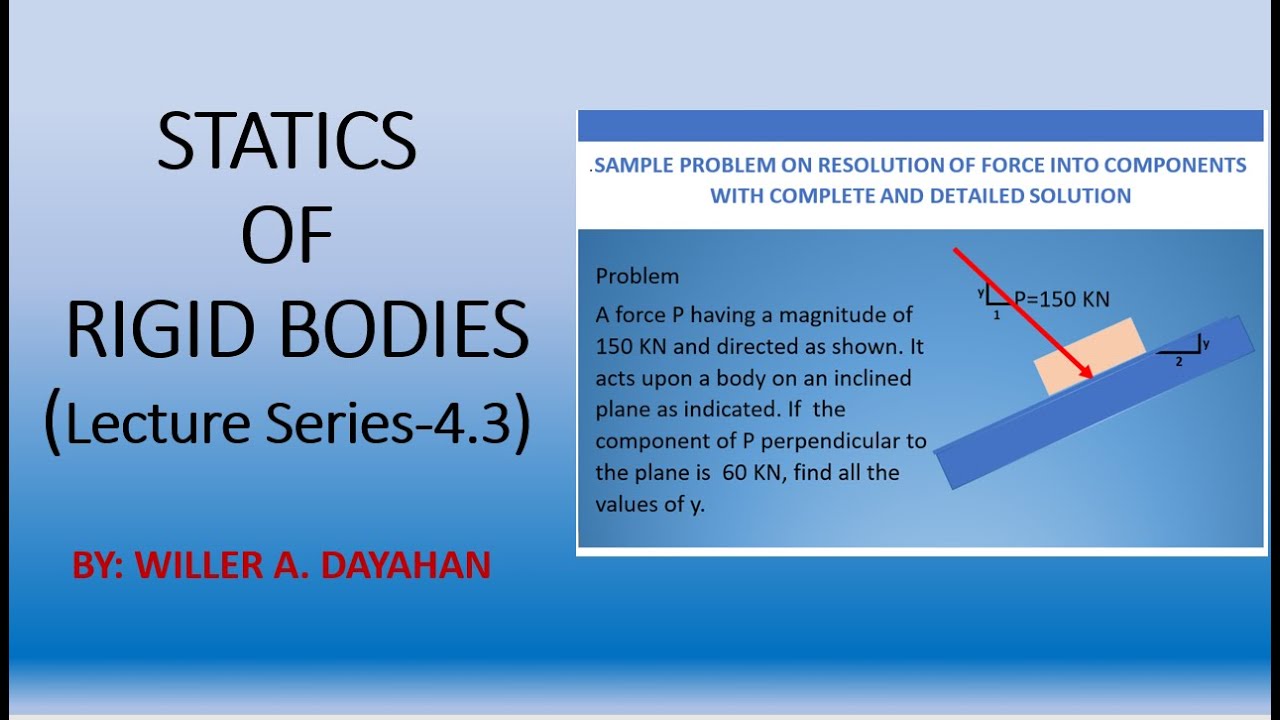 STATICS
OF
RIGID BODIES
(Lecture Series-4.3)

BY: WILLER A. DAYAHAN

.SAMPLE PROBLEM ON RESOLUTION OF FORCE INTO COMPONENTS WITH COMPLETE AND DETAILED SOLUTION

Problem

A force P having a magnitude of 150 KN and directed as shown. It acts upon a body on an inclined plane as indicated. If the component of P perpendicular to the plane is 60 KN, find all the values of y.

y
1
P=150 KN
y
2